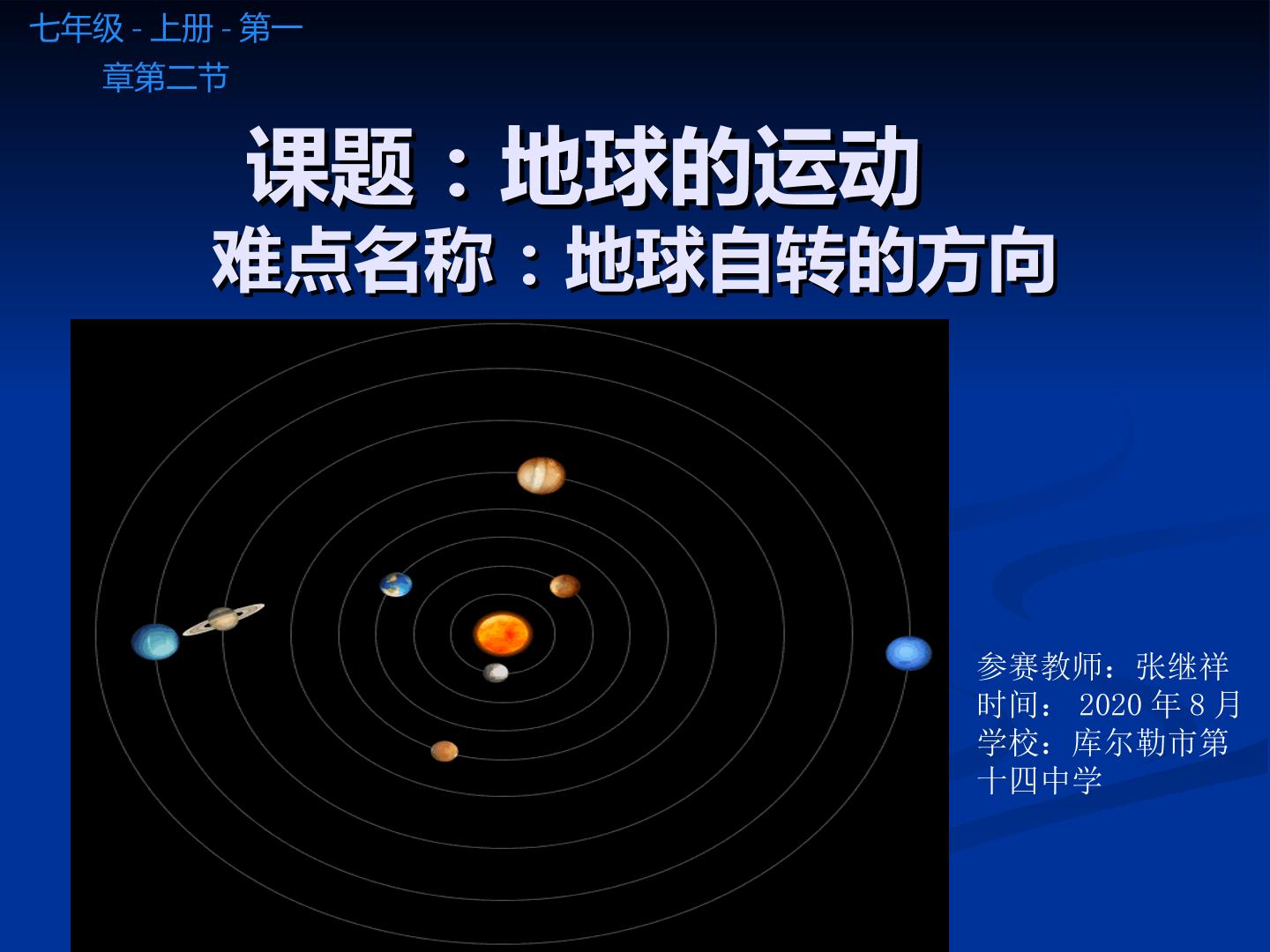 七年级 - 上册 - 第一章第二节

课题：地球的运动
难点名称：地球自转的方向

参赛教师：张继祥
时间： 2020 年 8 月
学校：库尔勒市第十四中学